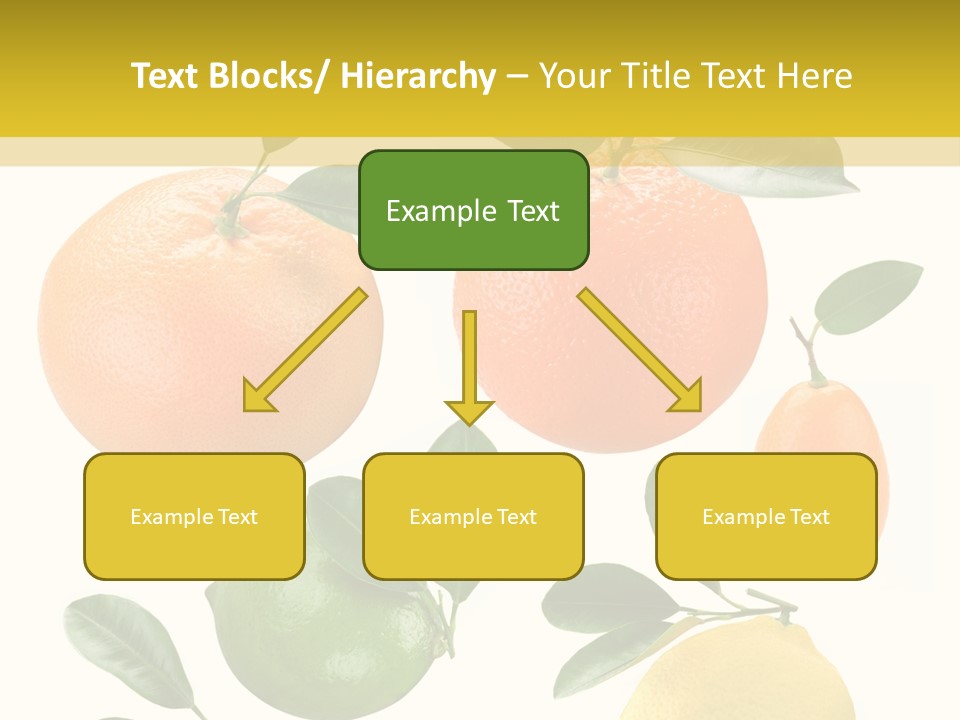 Text Blocks/ Hierarchy – Your Title Text Here

Example Text

Example Text

Example Text

Example Text